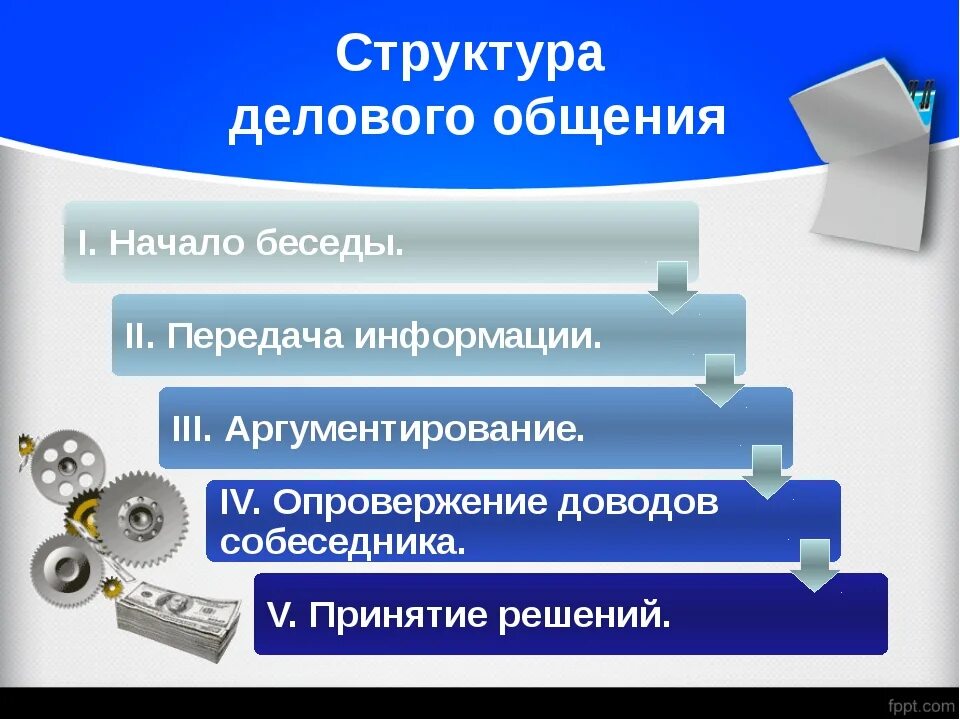 Структура делового общения

I. Начало беседы.

II. Передача информации.

III. Аргументирование.

IV. Опровержение доводов собеседника.

V. Принятие решений.

fppt.com